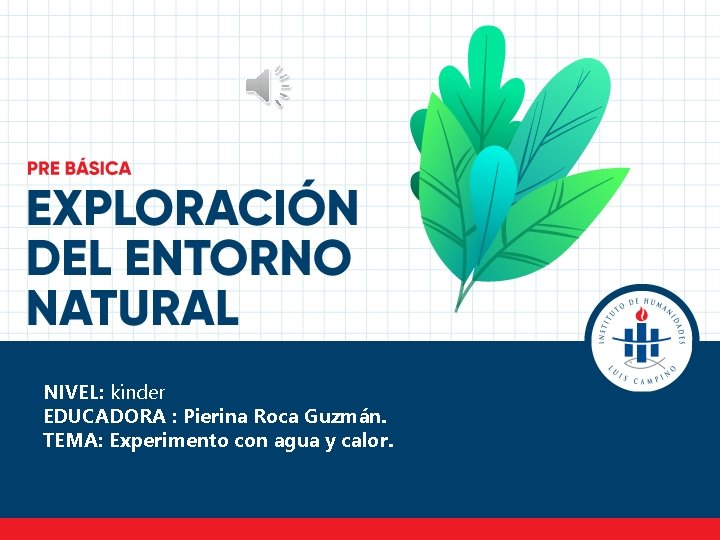 PRE BÁSICA
EXPLORACIÓN DEL ENTORNO NATURAL

INSTITUTO DE HUMANIDADES
LUIS CAMPINO

NIVEL: kinder
EDUCADORA : Pierina Roca Guzmán.
TEMA: Experimento con agua y calor.